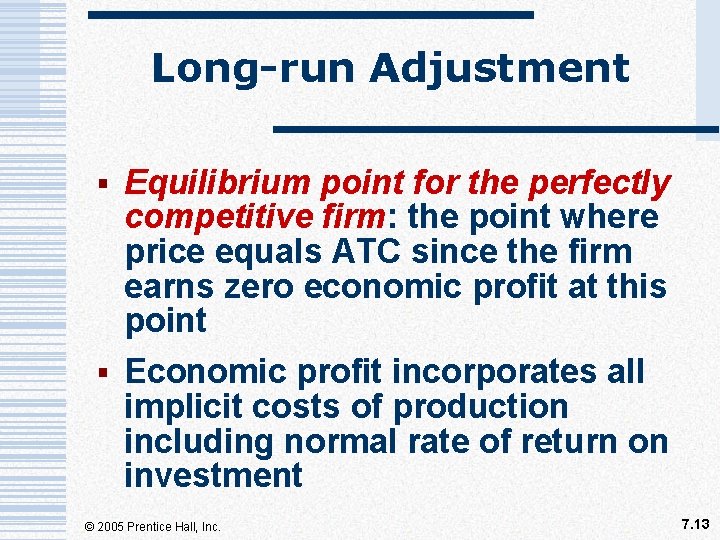 Long-run Adjustment

▪ Equilibrium point for the perfectly competitive firm: the point where price equals ATC since the firm earns zero economic profit at this point

▪ Economic profit incorporates all implicit costs of production including normal rate of return on investment

© 2005 Prentice Hall, Inc.

7.13